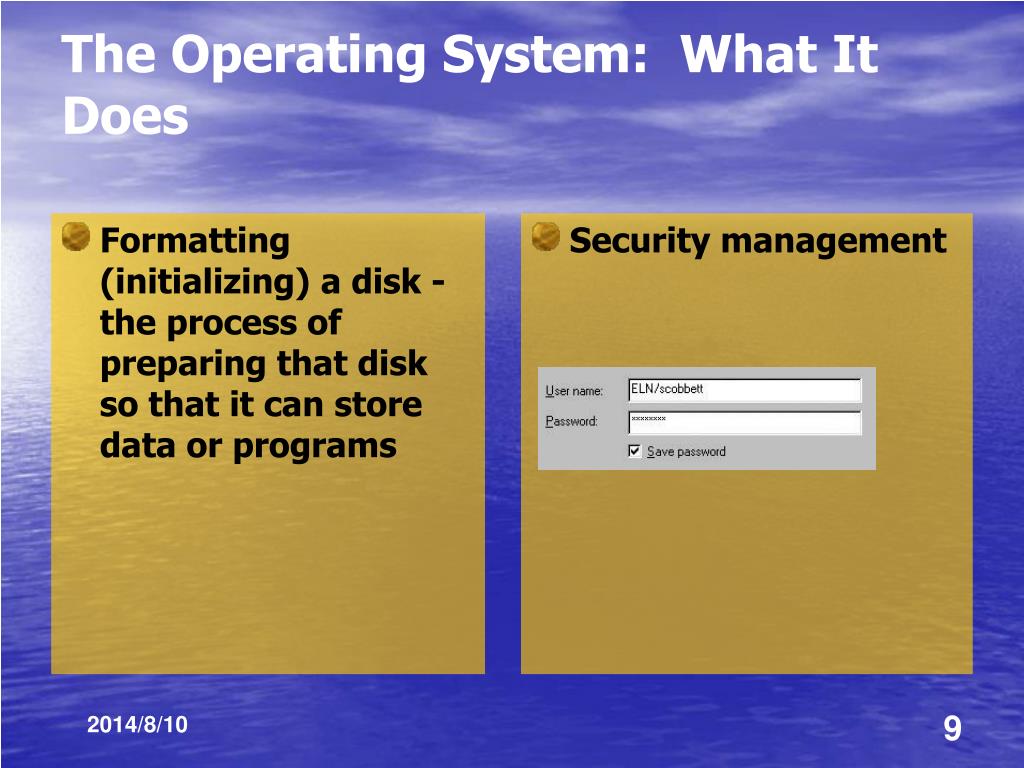 The Operating System: What It Does

Formatting (initializing) a disk - the process of preparing that disk so that it can store data or programs

Security management

User name: ELN/scobbett
Password: ********
Save password

2014/8/10

9